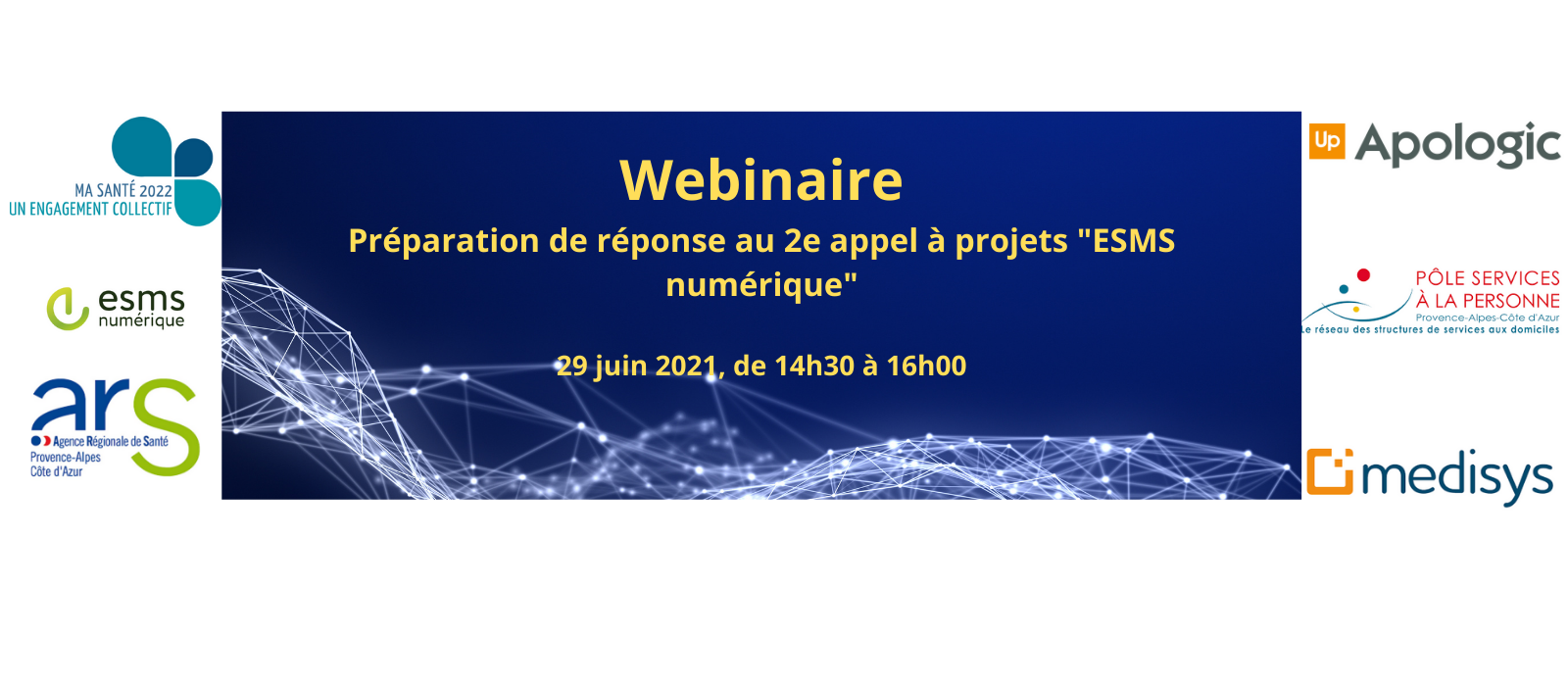 MA SANTÉ 2022
UN ENGAGEMENT COLLECTIF

esms
numérique

ars
Agence Régionale de Santé
Provence-Alpes
Côte d'Azur

Webinaire

Préparation de réponse au 2e appel à projets "ESMS numérique"

29 juin 2021, de 14h30 à 16h00

Up Apologic

PÔLE SERVICES
À LA PERSONNE
Provence-Alpes-Côte d'Azur
Le réseau des structures de services aux domiciles

medisys